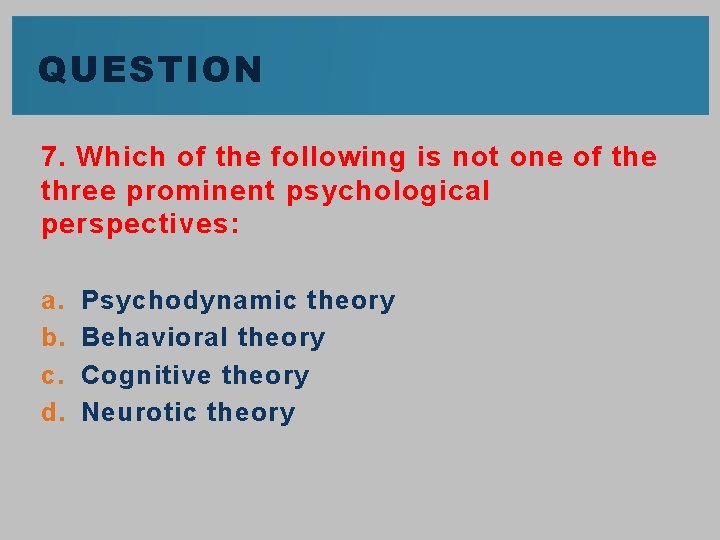 QUESTION

7. Which of the following is not one of the three prominent psychological perspectives:

a. Psychodynamic theory
b. Behavioral theory
c. Cognitive theory
d. Neurotic theory